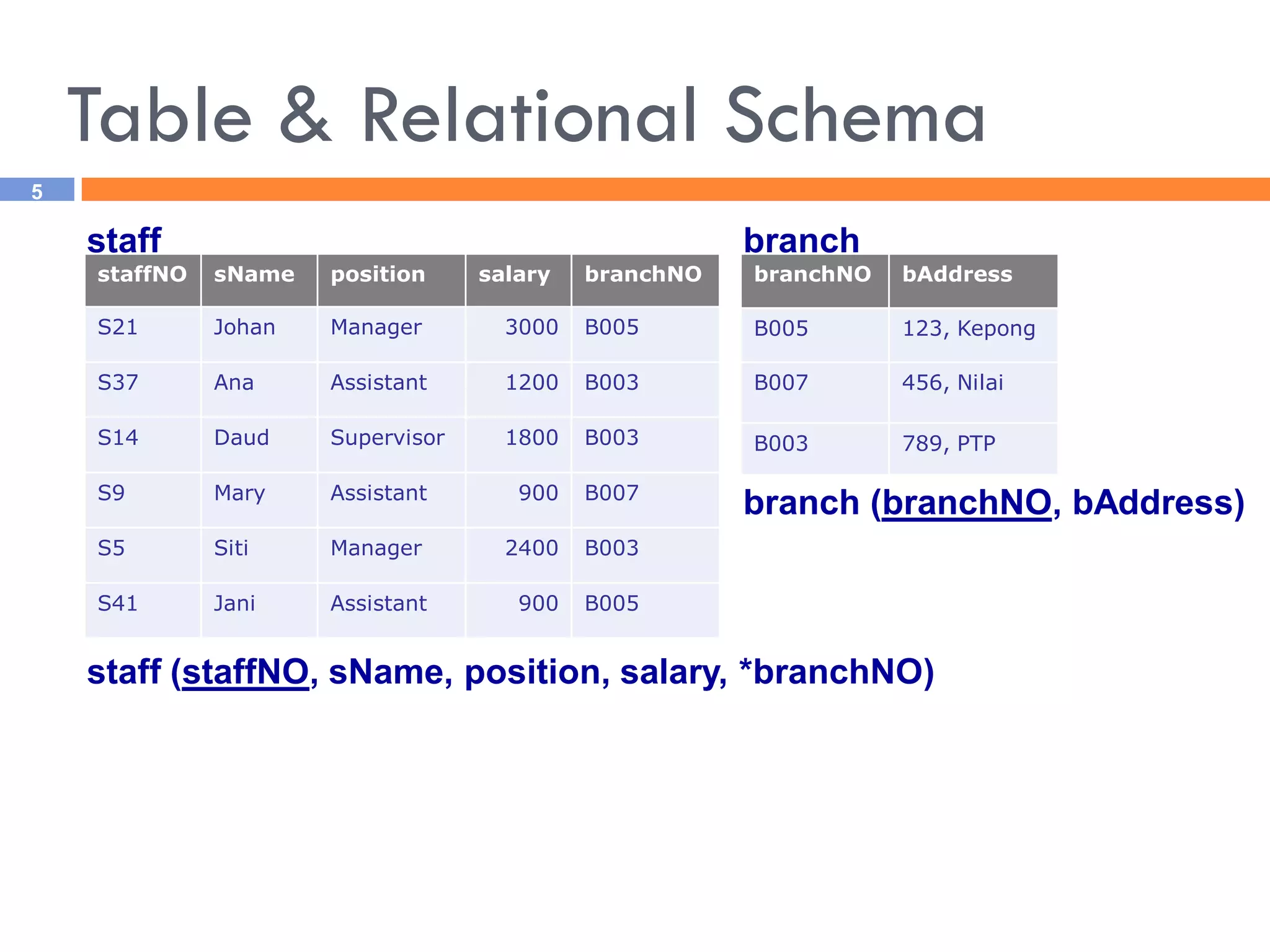 Table & Relational Schema

5

staff

| staffNO | sName | position | salary | branchNO |
|---|---|---|---|---|
| S21 | Johan | Manager | 3000 | B005 |
| S37 | Ana | Assistant | 1200 | B003 |
| S14 | Daud | Supervisor | 1800 | B003 |
| S9 | Mary | Assistant | 900 | B007 |
| S5 | Siti | Manager | 2400 | B003 |
| S41 | Jani | Assistant | 900 | B005 |

staff (staffNO, sName, position, salary, *branchNO)

branch

| branchNO | bAddress |
|---|---|
| B005 | 123, Kepong |
| B007 | 456, Nilai |
| B003 | 789, PTP |

branch (branchNO, bAddress)